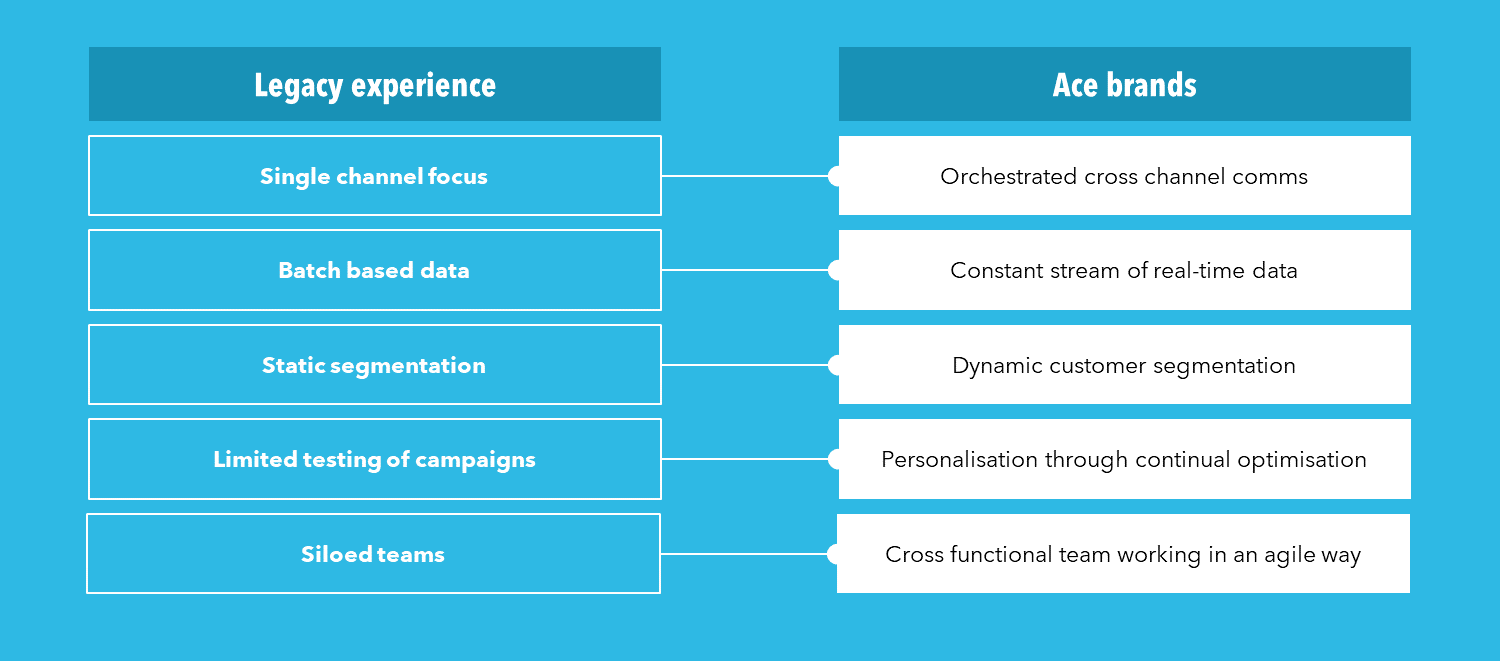 | Legacy experience | Ace brands |
|---|---|
| Single channel focus | Orchestrated cross channel comms |
| Batch based data | Constant stream of real-time data |
| Static segmentation | Dynamic customer segmentation |
| Limited testing of campaigns | Personalisation through continual optimisation |
| Siloed teams | Cross functional team working in an agile way |